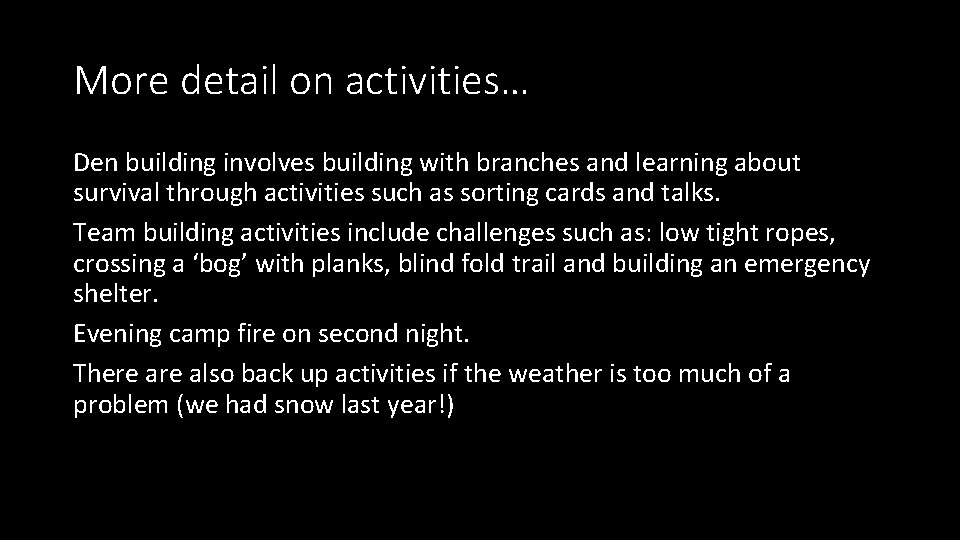 More detail on activities…

Den building involves building with branches and learning about survival through activities such as sorting cards and talks.

Team building activities include challenges such as: low tight ropes, crossing a ‘bog’ with planks, blind fold trail and building an emergency shelter.

Evening camp fire on second night.

There are also back up activities if the weather is too much of a problem (we had snow last year!)